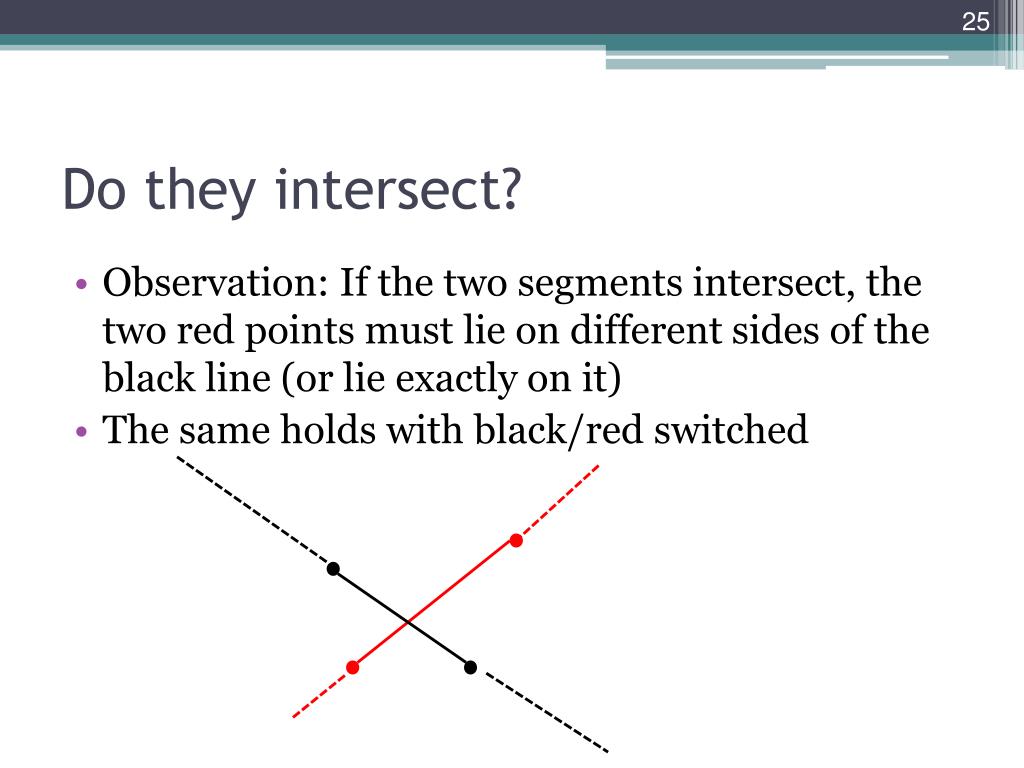 25

Do they intersect?

• Observation: If the two segments intersect, the two red points must lie on different sides of the black line (or lie exactly on it)
• The same holds with black/red switched